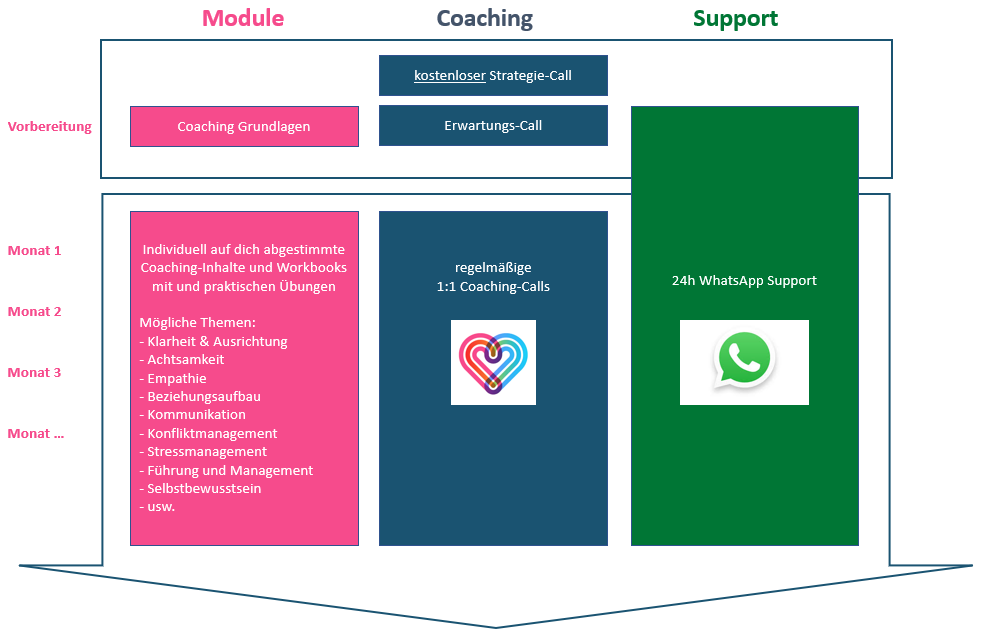 Module

Coaching

Support

kostenloser Strategie-Call

Vorbereitung

Coaching Grundlagen

Erwartungs-Call

Monat 1

Monat 2

Monat 3

Monat ...

Individuell auf dich abgestimmte Coaching-Inhalte und Workbooks mit und praktischen Übungen

Mögliche Themen:
- Klarheit & Ausrichtung
- Achtsamkeit
- Empathie
- Beziehungsaufbau
- Kommunikation
- Konfliktmanagement
- Stressmanagement
- Führung und Management
- Selbstbewusstsein
- usw.

regelmäßige
1:1 Coaching-Calls

24h WhatsApp Support